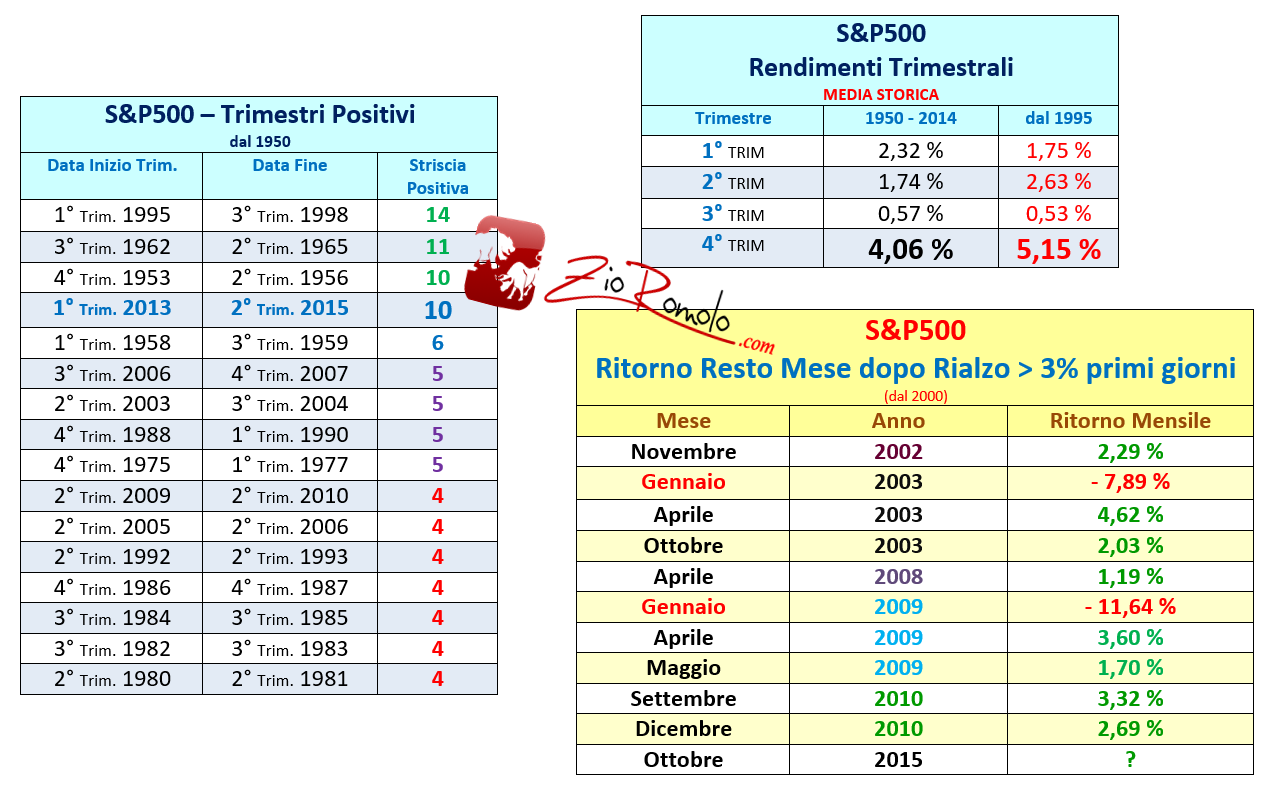 S&P500 – Trimestri Positivi
dal 1950

| Data Inizio Trim. | Data Fine | Striscia Positiva |
|---|---|---|
| 1° Trim. 1995 | 3° Trim. 1998 | 14 |
| 3° Trim. 1962 | 2° Trim. 1965 | 11 |
| 4° Trim. 1953 | 2° Trim. 1956 | 10 |
| 1° Trim. 2013 | 2° Trim. 2015 | 10 |
| 1° Trim. 1958 | 3° Trim. 1959 | 6 |
| 3° Trim. 2006 | 4° Trim. 2007 | 5 |
| 2° Trim. 2003 | 3° Trim. 2004 | 5 |
| 4° Trim. 1988 | 1° Trim. 1990 | 5 |
| 4° Trim. 1975 | 1° Trim. 1977 | 5 |
| 2° Trim. 2009 | 2° Trim. 2010 | 4 |
| 2° Trim. 2005 | 2° Trim. 2006 | 4 |
| 2° Trim. 1992 | 2° Trim. 1993 | 4 |
| 4° Trim. 1986 | 4° Trim. 1987 | 4 |
| 3° Trim. 1984 | 3° Trim. 1985 | 4 |
| 3° Trim. 1982 | 3° Trim. 1983 | 4 |
| 2° Trim. 1980 | 2° Trim. 1981 | 4 |

S&P500
Rendimenti Trimestrali
MEDIA STORICA

| Trimestre | 1950 - 2014 | dal 1995 |
|---|---|---|
| 1° TRIM | 2,32 % | 1,75 % |
| 2° TRIM | 1,74 % | 2,63 % |
| 3° TRIM | 0,57 % | 0,53 % |
| 4° TRIM | 4,06 % | 5,15 % |

Zio Romolo.com

S&P500
Ritorno Resto Mese dopo Rialzo > 3% primi giorni
(dal 2000)

| Mese | Anno | Ritorno Mensile |
|---|---|---|
| Novembre | 2002 | 2,29 % |
| Gennaio | 2003 | - 7,89 % |
| Aprile | 2003 | 4,62 % |
| Ottobre | 2003 | 2,03 % |
| Aprile | 2008 | 1,19 % |
| Gennaio | 2009 | - 11,64 % |
| Aprile | 2009 | 3,60 % |
| Maggio | 2009 | 1,70 % |
| Settembre | 2010 | 3,32 % |
| Dicembre | 2010 | 2,69 % |
| Ottobre | 2015 | ? |